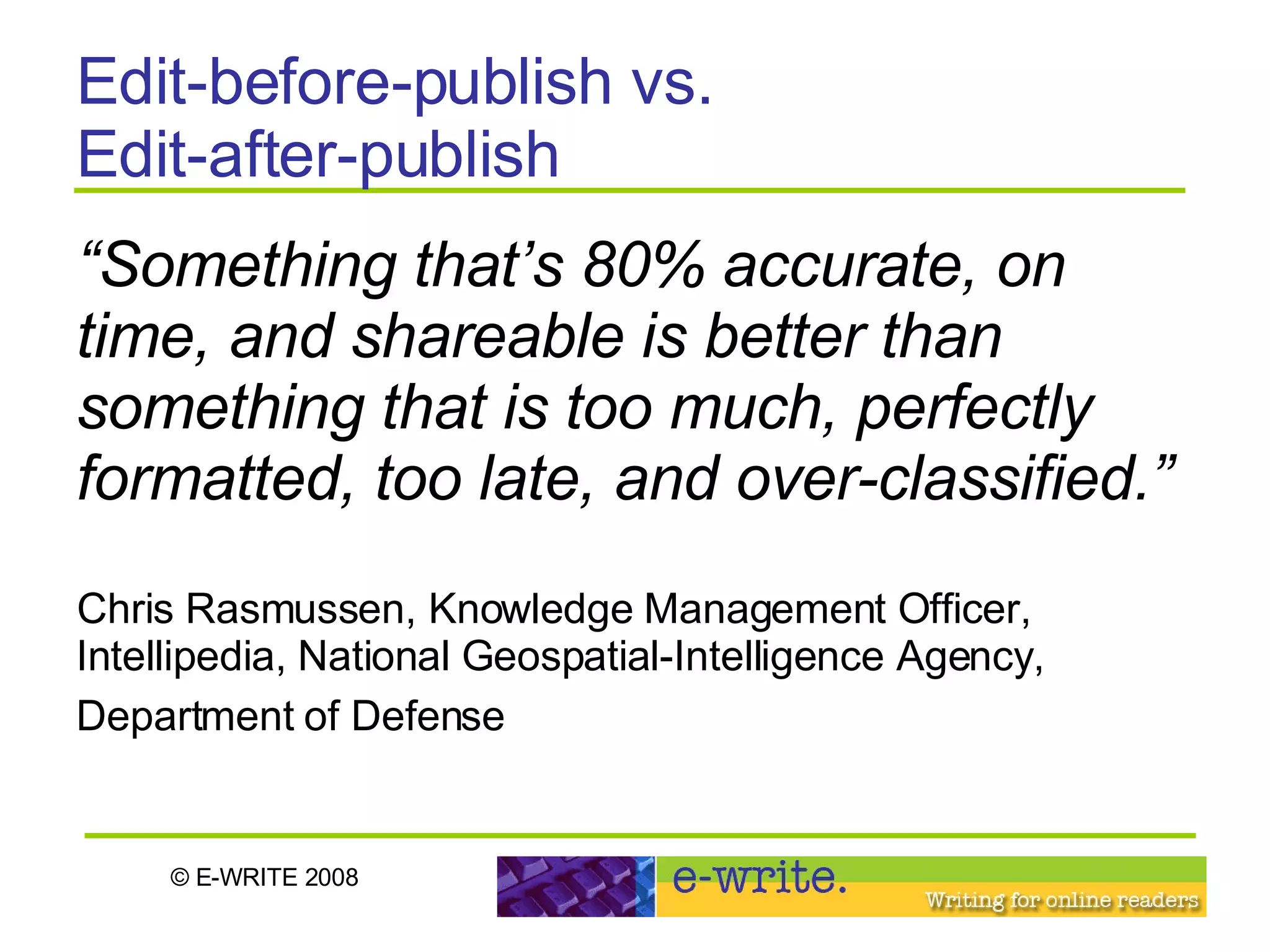 Edit-before-publish vs.
Edit-after-publish

“Something that’s 80% accurate, on time, and shareable is better than something that is too much, perfectly formatted, too late, and over-classified.”

Chris Rasmussen, Knowledge Management Officer, Intellipedia, National Geospatial-Intelligence Agency, Department of Defense

© E-WRITE 2008

e-write.
Writing for online readers